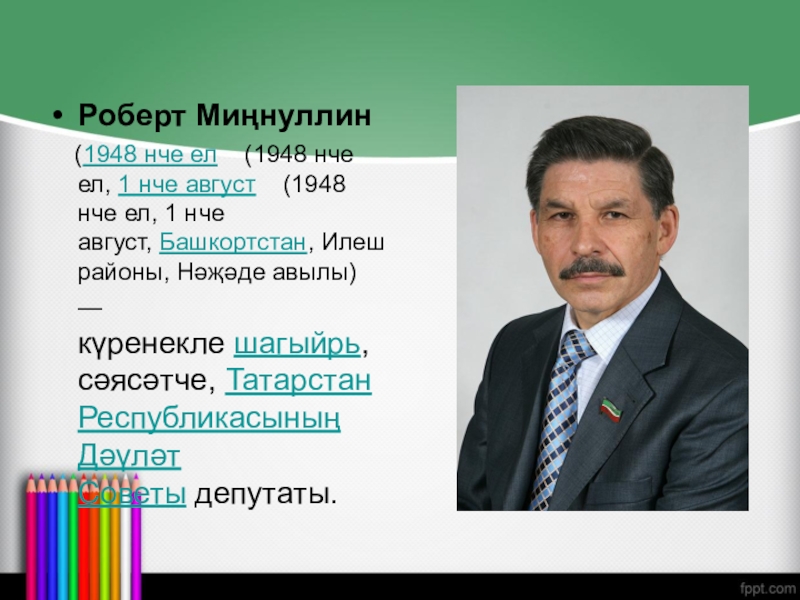 • Роберт Миңнуллин

(1948 нче ел (1948 нче ел, 1 нче август (1948 нче ел, 1 нче август, Башкортстан, Илеш районы, Нәҗәде авылы) —

күренекле шагыйрь, сәясәтче, Татарстан Республикасының Дәүләт Советы депутаты.

fppt.com